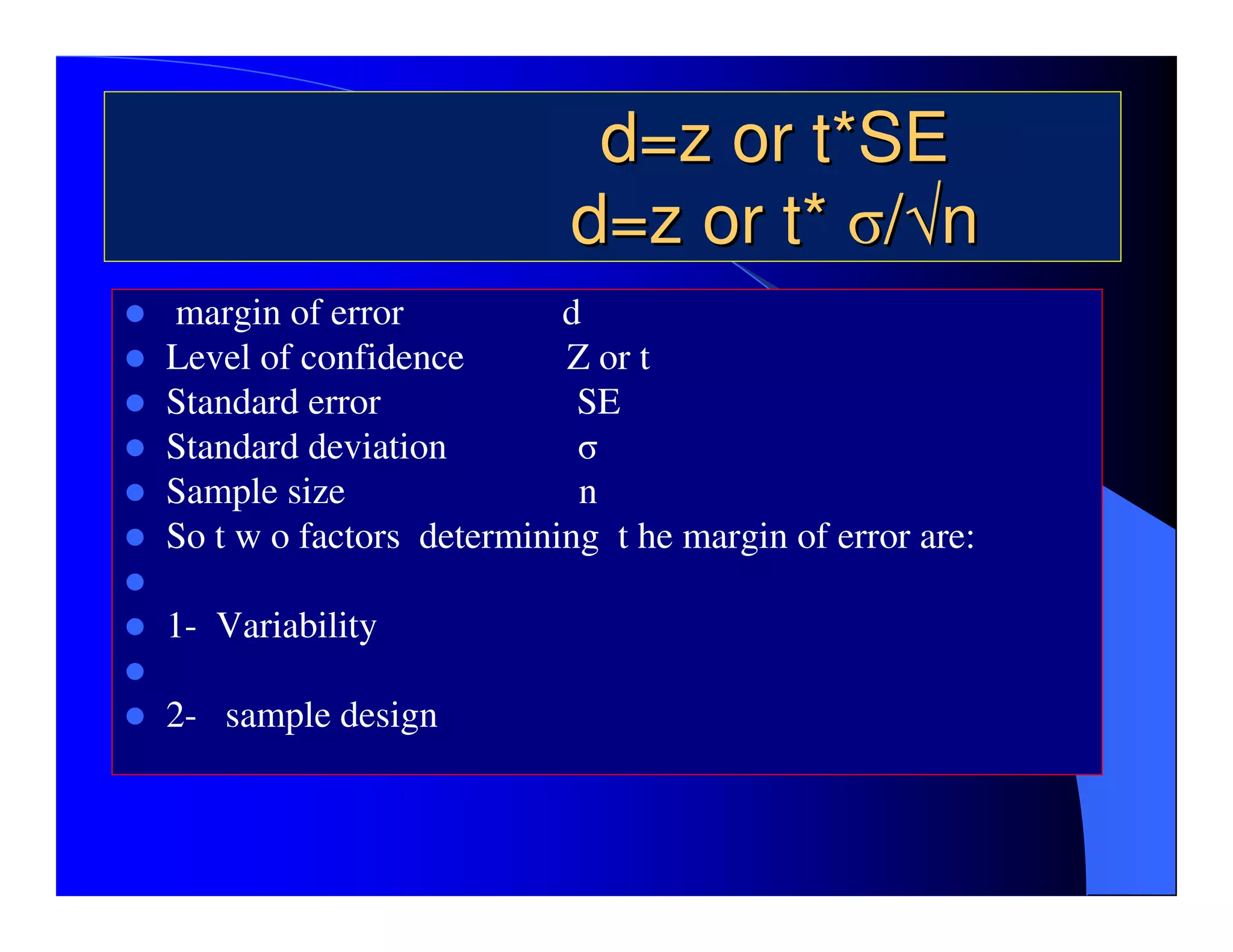 d=z or t*SE
d=z or t* σ/√n

- margin of error d
- Level of confidence Z or t
- Standard error SE
- Standard deviation σ
- Sample size n
- So t w o factors determining t he margin of error are:
-
- 1- Variability
-
- 2- sample design